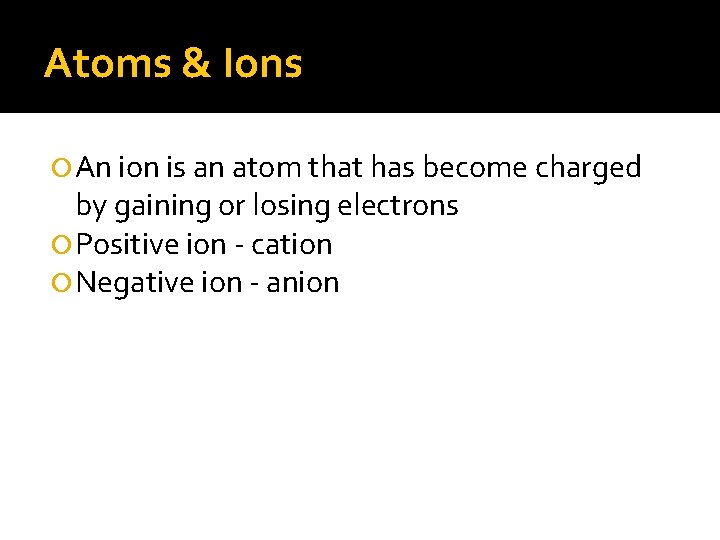 Atoms & Ions

An ion is an atom that has become charged by gaining or losing electrons

Positive ion - cation

Negative ion - anion